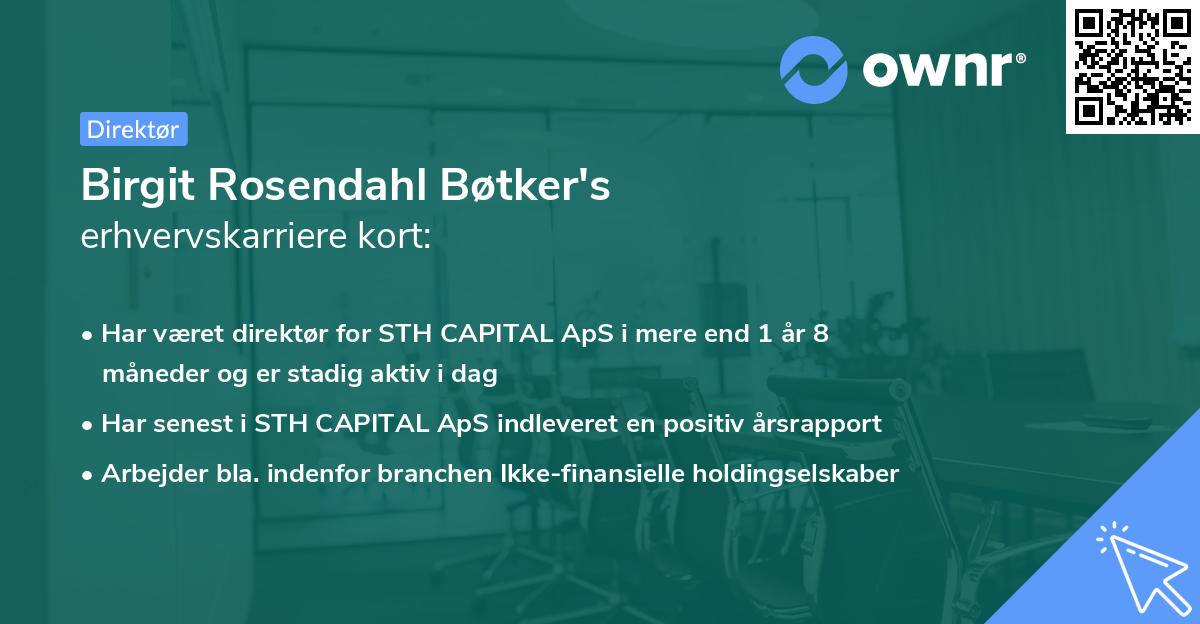 ownr®

Direktør

Birgit Rosendahl Bøtker's
erhvervskarriere kort:

• Har været direktør for STH CAPITAL ApS i mere end 1 år 8 måneder og er stadig aktiv i dag
• Har senest i STH CAPITAL ApS indleveret en positiv årsrapport
• Arbejder bla. indenfor branchen Ikke-finansielle holdingselskaber